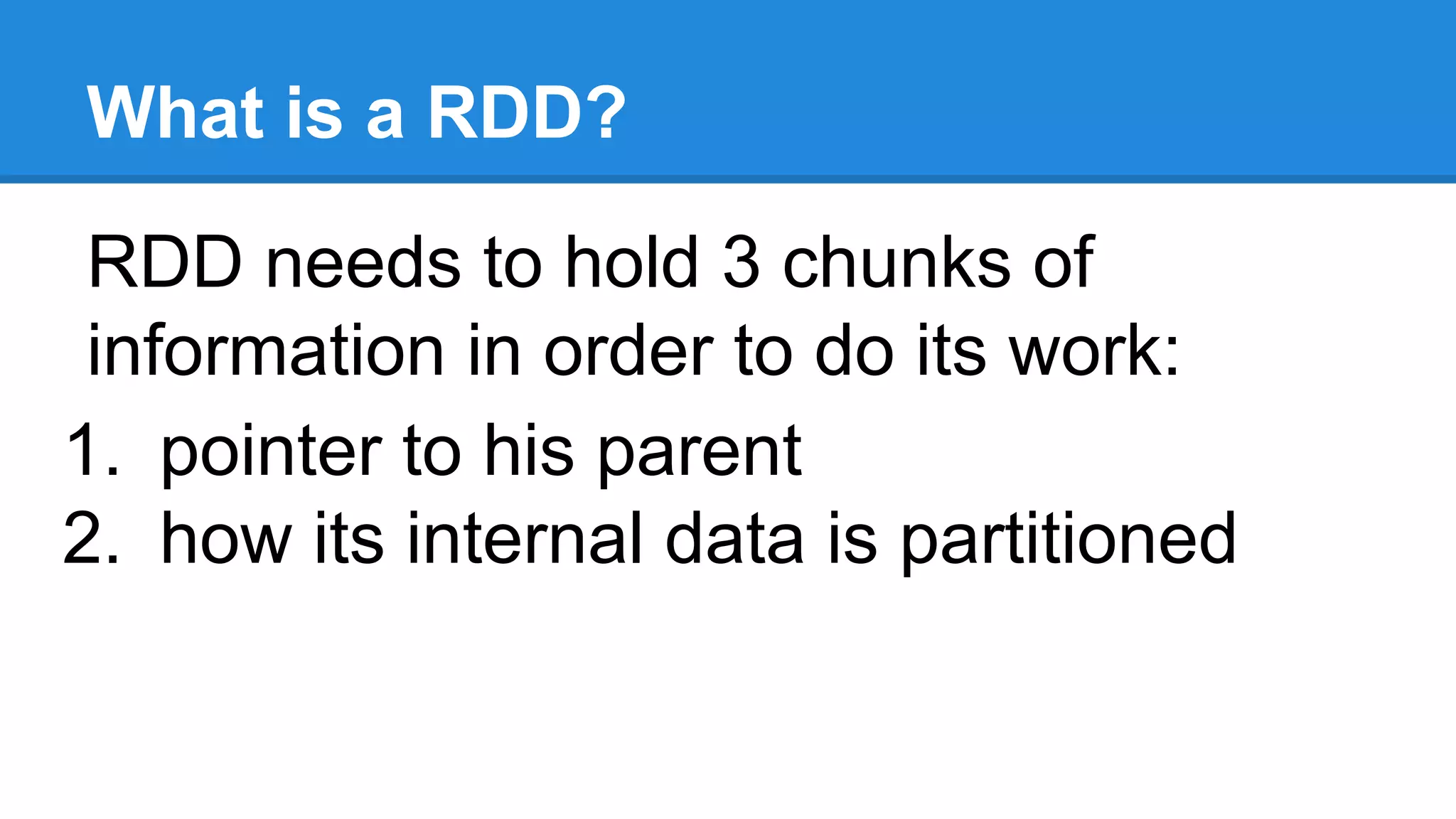 What is a RDD?

RDD needs to hold 3 chunks of information in order to do its work:

1. pointer to his parent
2. how its internal data is partitioned